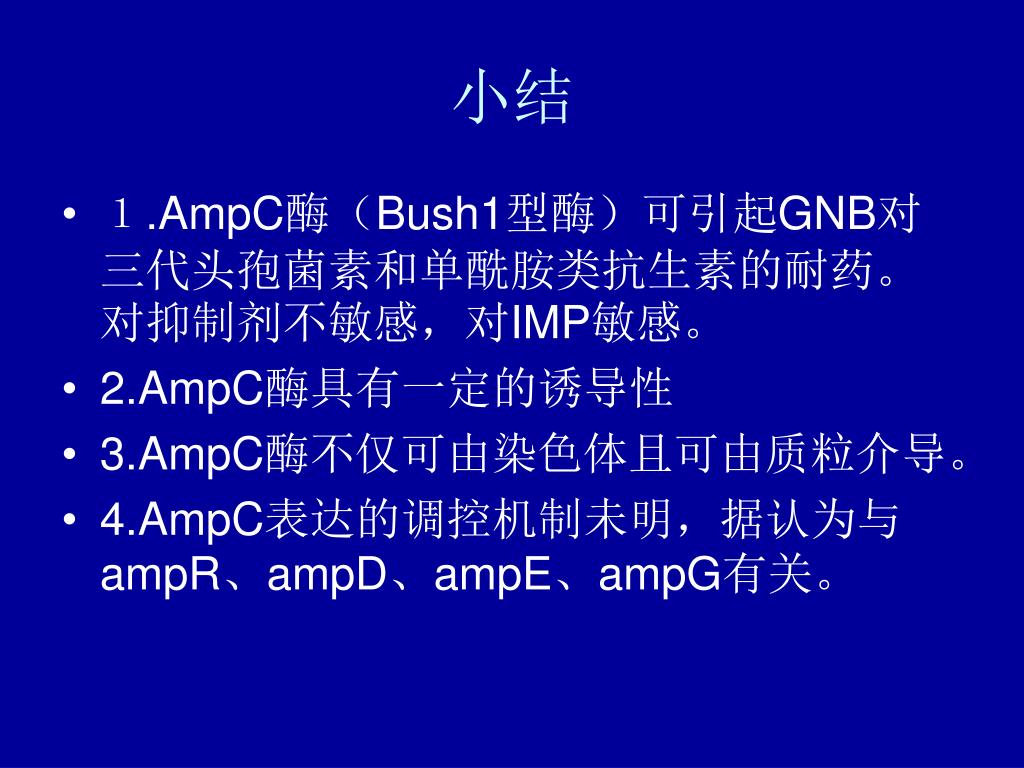 小结

• １.AmpC酶（Bush1型酶）可引起GNB对三代头孢菌素和单酰胺类抗生素的耐药。对抑制剂不敏感，对IMP敏感。
• 2.AmpC酶具有一定的诱导性
• 3.AmpC酶不仅可由染色体且可由质粒介导。
• 4.AmpC表达的调控机制未明，据认为与ampR、ampD、ampE、ampG有关。